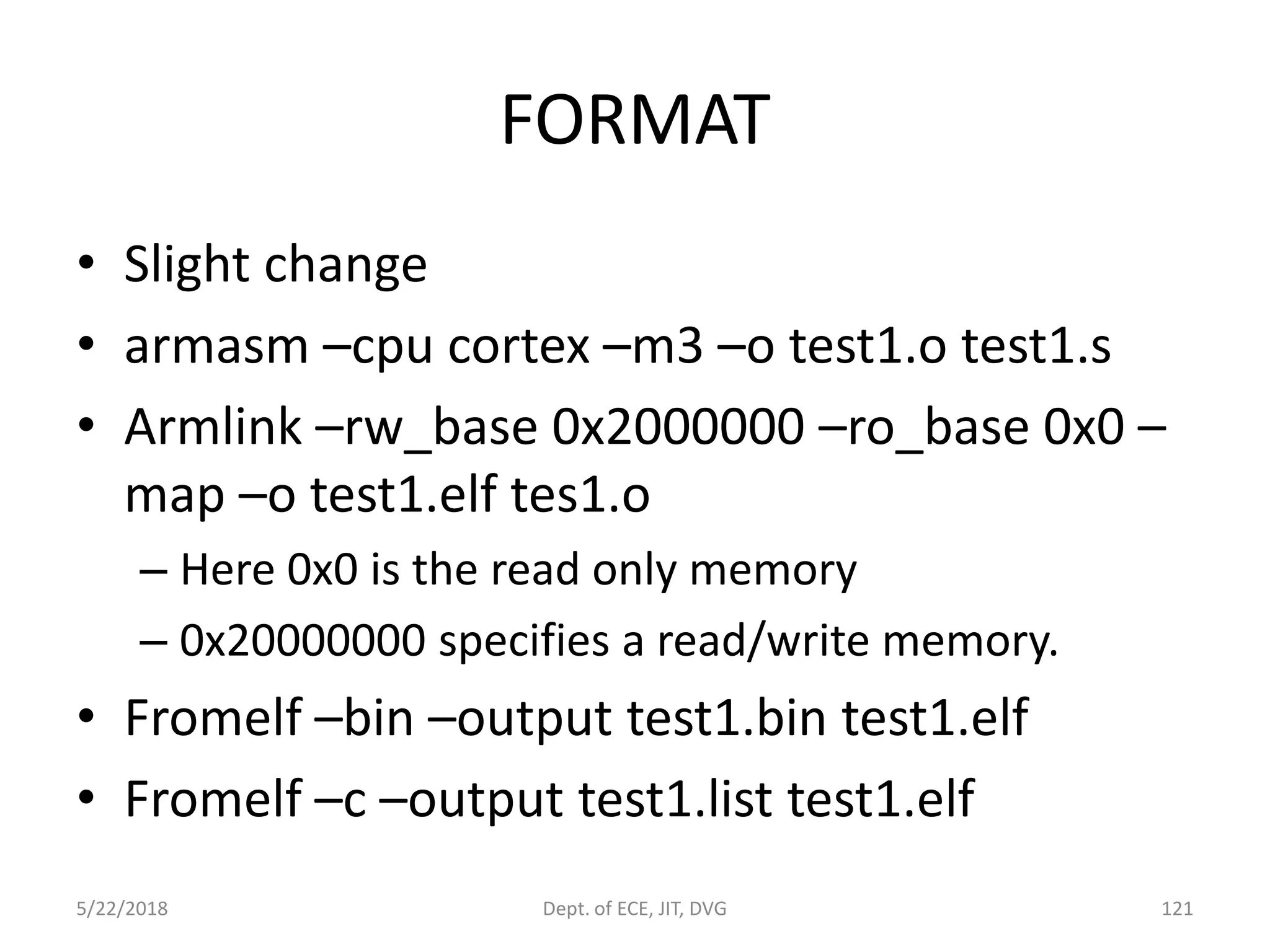 FORMAT

• Slight change
• armasm –cpu cortex –m3 –o test1.o test1.s
• Armlink –rw_base 0x2000000 –ro_base 0x0 –map –o test1.elf tes1.o
  – Here 0x0 is the read only memory
  – 0x20000000 specifies a read/write memory.
• Fromelf –bin –output test1.bin test1.elf
• Fromelf –c –output test1.list test1.elf

5/22/2018 Dept. of ECE, JIT, DVG 121